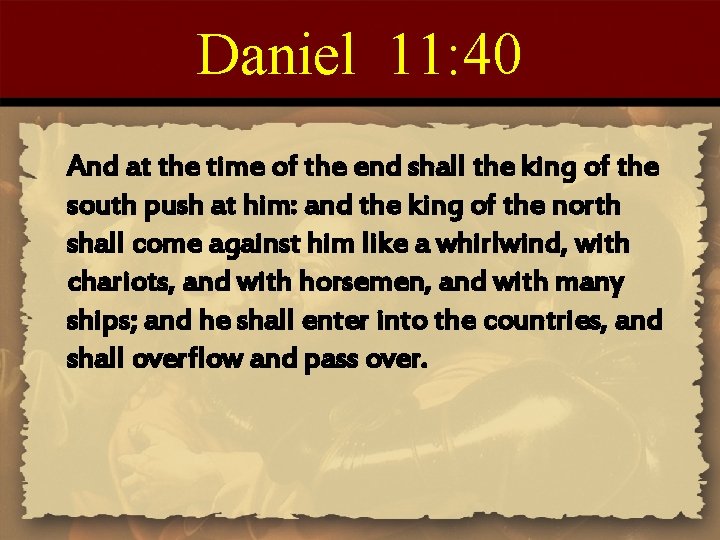 Daniel 11:40

And at the time of the end shall the king of the south push at him: and the king of the north shall come against him like a whirlwind, with chariots, and with horsemen, and with many ships; and he shall enter into the countries, and shall overflow and pass over.